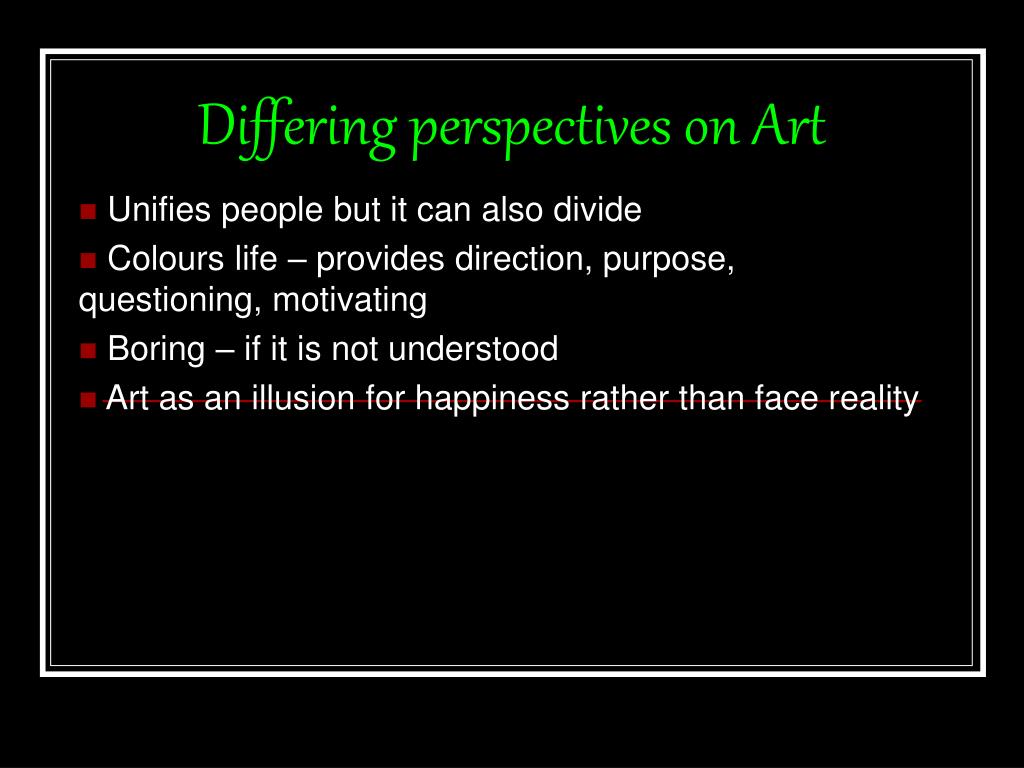 Differing perspectives on Art

Unifies people but it can also divide

Colours life – provides direction, purpose, questioning, motivating

Boring – if it is not understood

Art as an illusion for happiness rather than face reality